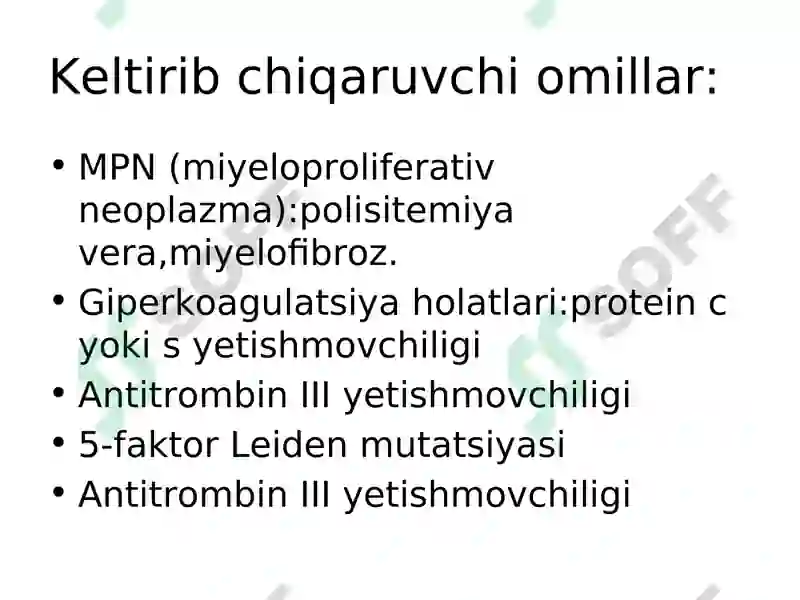 Keltirib chiqaruvchi omillar:

• MPN (miyeloproliferativ neoplazma):polisitemiya vera,miyelofibroz.
• Giperkoagulatsiya holatlari:protein c yoki s yetishmovchiligi
• Antitrombin III yetishmovchiligi
• 5-faktor Leiden mutatsiyasi
• Antitrombin III yetishmovchiligi

SOFF
SOFF